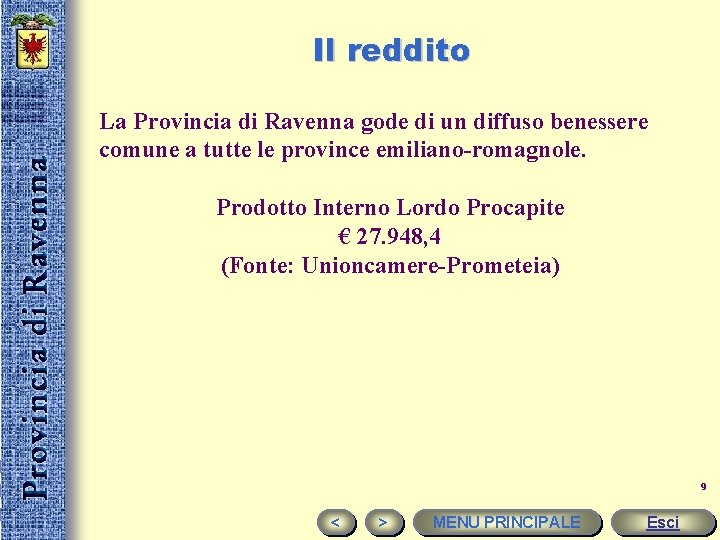 Provincia di Ravenna

Il reddito

La Provincia di Ravenna gode di un diffuso benessere comune a tutte le province emiliano-romagnole.

Prodotto Interno Lordo Procapite
€ 27.948,4
(Fonte: Unioncamere-Prometeia)

9

<
>
MENU PRINCIPALE
Esci